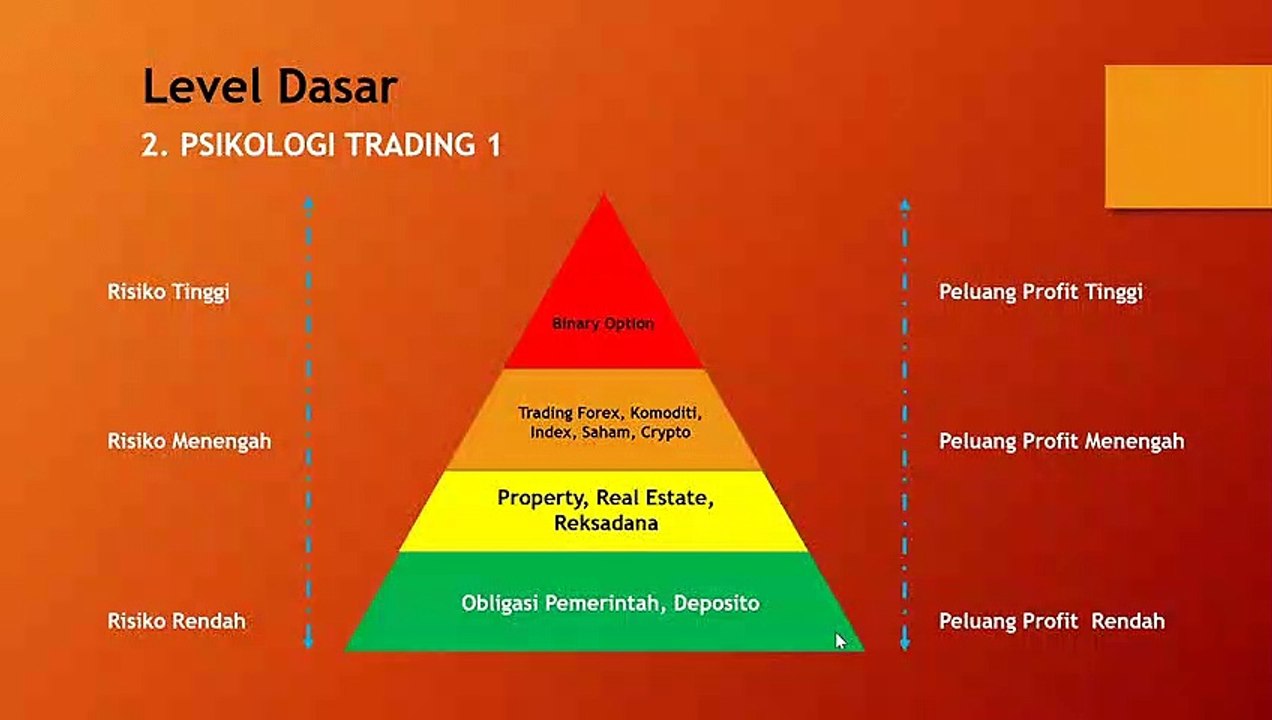 Level Dasar

2. PSIKOLOGI TRADING 1

Risiko Tinggi

Risiko Menengah

Risiko Rendah

Binary Option

Trading Forex, Komoditi, Index, Saham, Crypto

Property, Real Estate, Reksadana

Obligasi Pemerintah, Deposito

Peluang Profit Tinggi

Peluang Profit Menengah

Peluang Profit Rendah